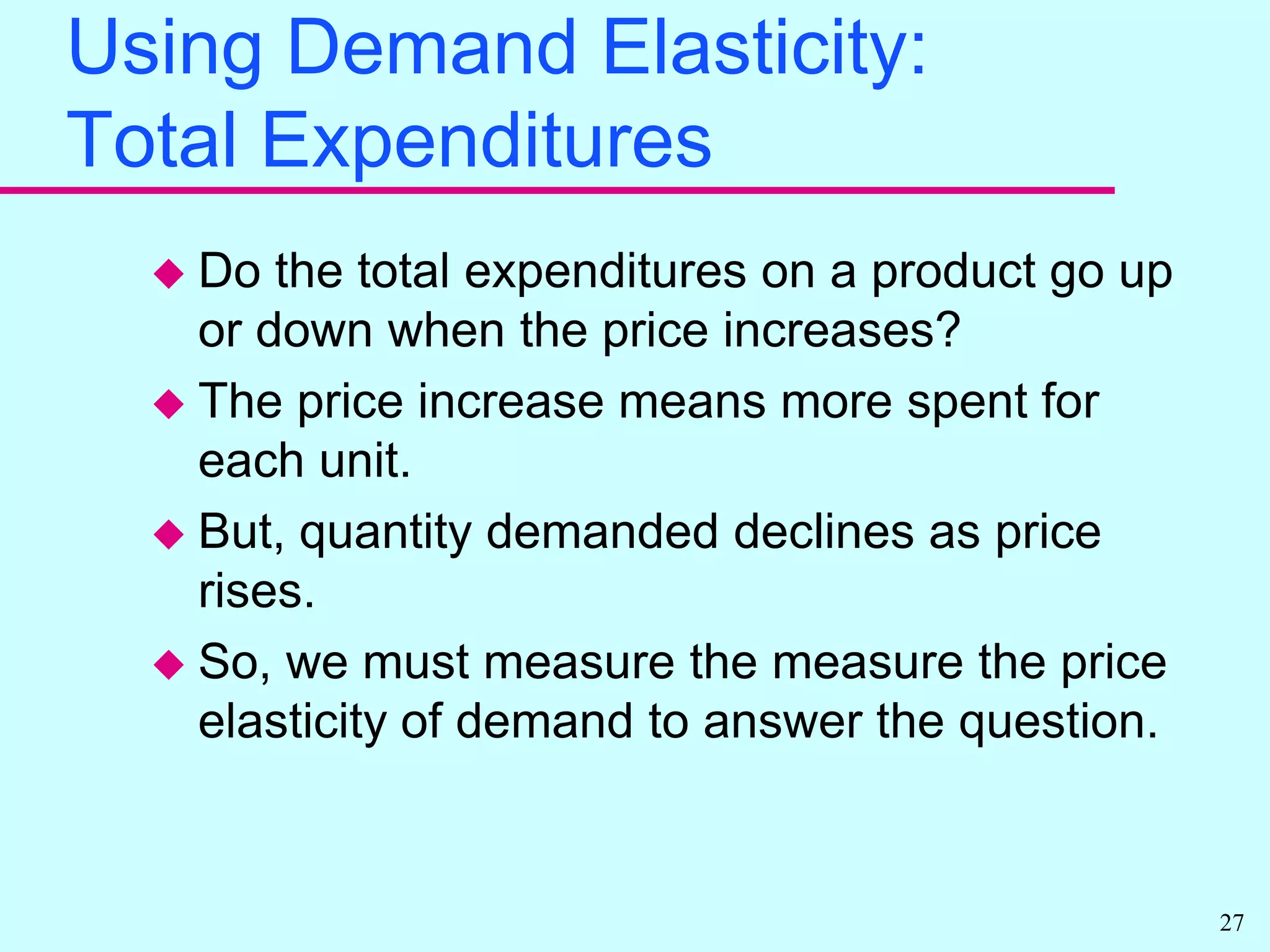 Using Demand Elasticity: Total Expenditures

◆ Do the total expenditures on a product go up or down when the price increases?

◆ The price increase means more spent for each unit.

◆ But, quantity demanded declines as price rises.

◆ So, we must measure the measure the price elasticity of demand to answer the question.

27